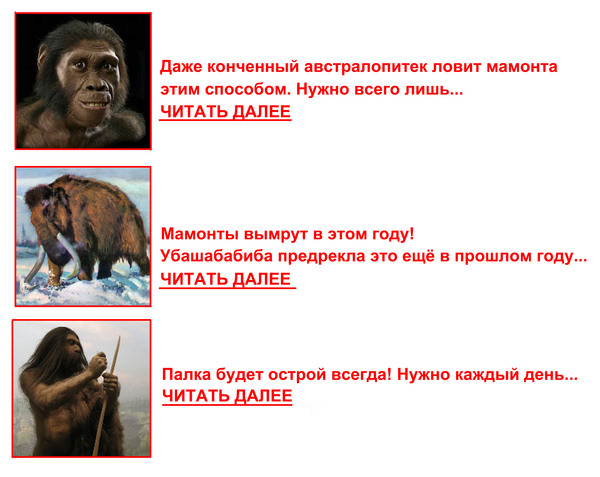 Даже конченный австралопитек ловит мамонта этим способом. Нужно всего лишь...
ЧИТАТЬ ДАЛЕЕ

Мамонты вымрут в этом году!
Убашабабиба предрекла это ещё в прошлом году...
ЧИТАТЬ ДАЛЕЕ

Палка будет острой всегда! Нужно каждый день...
ЧИТАТЬ ДАЛЕЕ